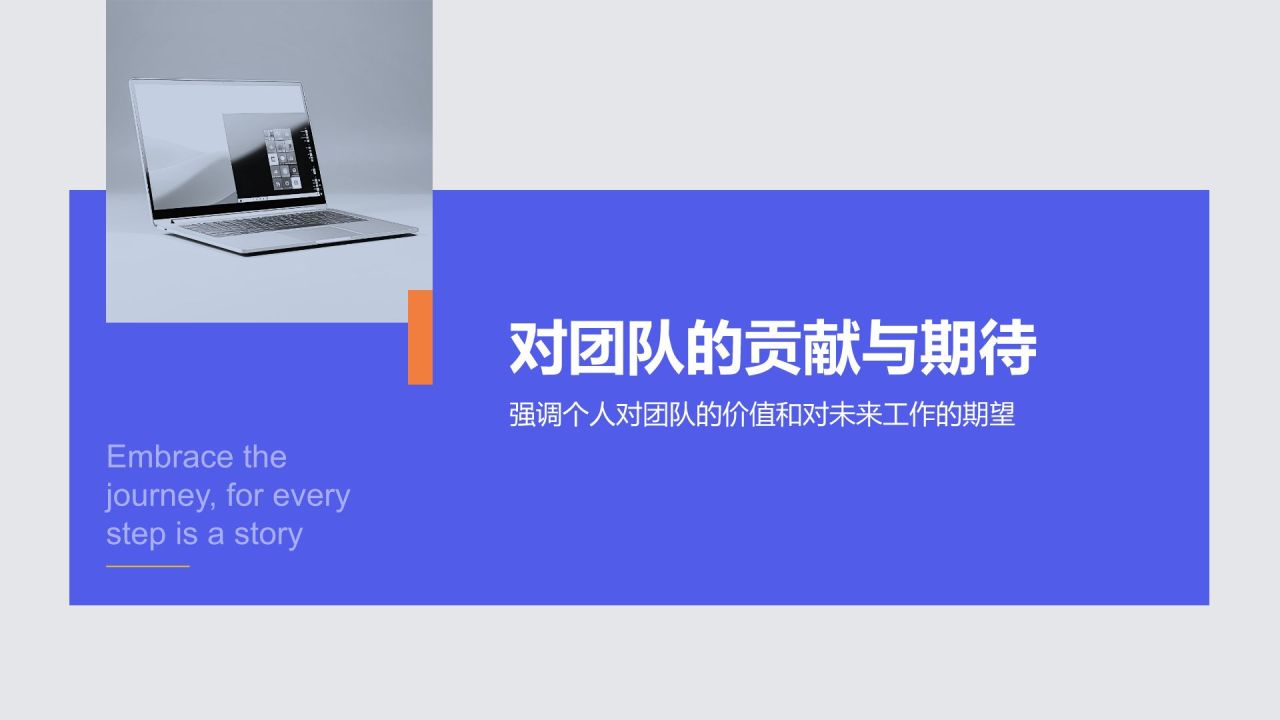 对团队的贡献与期待

强调个人对团队的价值和对未来工作的期望

Embrace the journey, for every step is a story